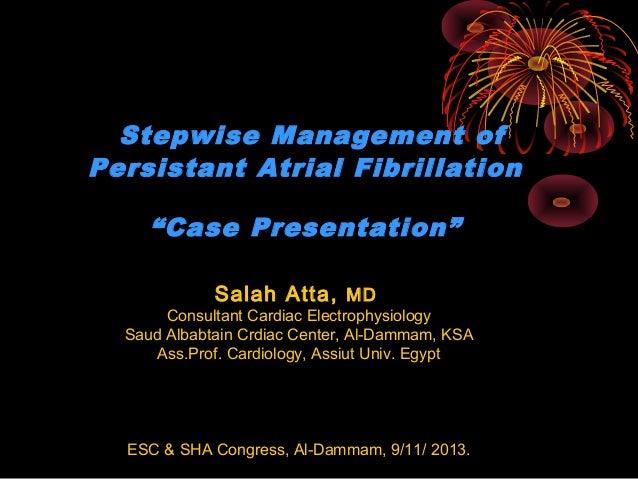 Stepwise Management of Persistant Atrial Fibrillation

“Case Presentation”

Salah Atta, MD
Consultant Cardiac Electrophysiology
Saud Albabtain Crdiac Center, Al-Dammam, KSA
Ass.Prof. Cardiology, Assiut Univ. Egypt

ESC & SHA Congress, Al-Dammam, 9/11/ 2013.